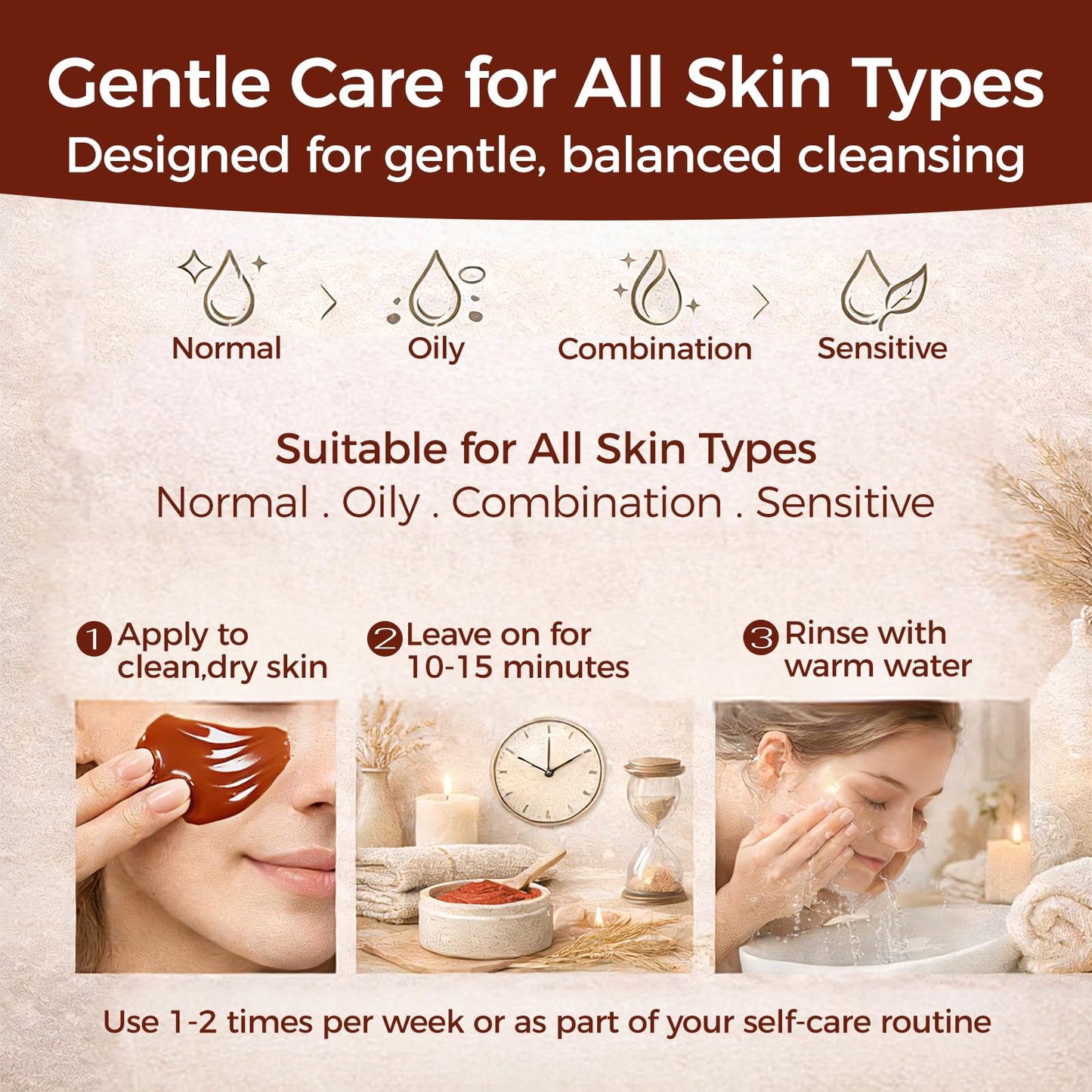 Gentle Care for All Skin Types
Designed for gentle, balanced cleansing

Normal
Oily
Combination
Sensitive

Suitable for All Skin Types
Normal . Oily . Combination . Sensitive

1 Apply to clean,dry skin
2 Leave on for 10-15 minutes
3 Rinse with warm water

Use 1-2 times per week or as part of your self-care routine